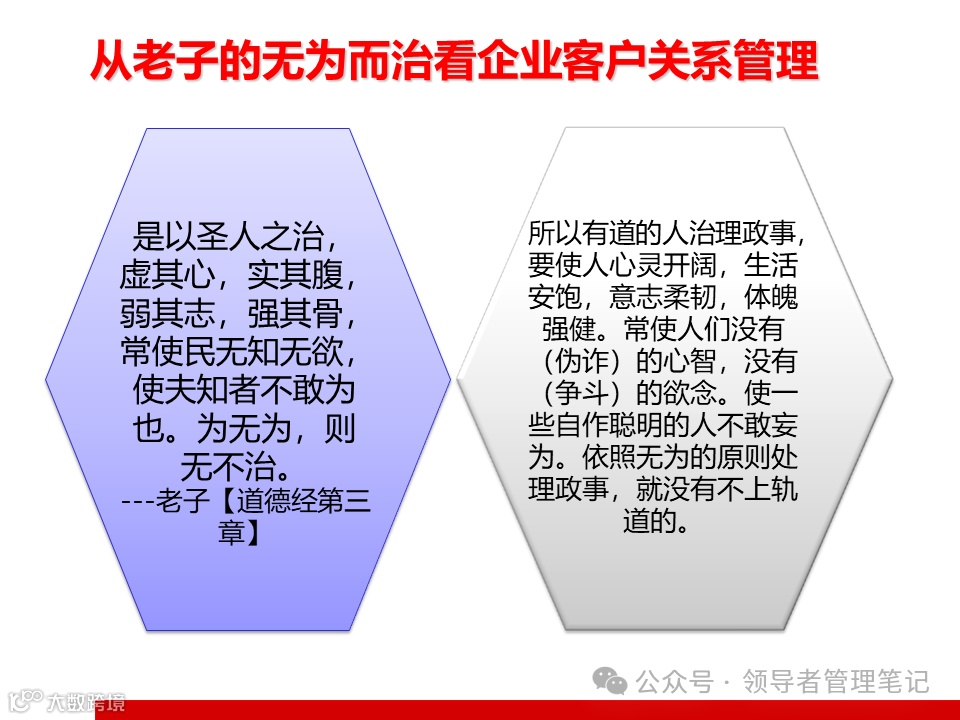 从老子的无为而治看企业客户关系管理

是以圣人之治，虚其心，实其腹，弱其志，强其骨，常使民无知无欲，使夫知者不敢为也。为无为，则无不治。
---老子【道德经第三章】

所以有道的人治理政事，要使人心灵开阔，生活安饱，意志柔韧，体魄强健。常使人们没有（伪诈）的心智，没有（争斗）的欲念。使一些自作聪明的人不敢妄为。依照无为的原则处理政事，就没有不上轨道的。

公众号 · 领导者管理笔记

大数跨境